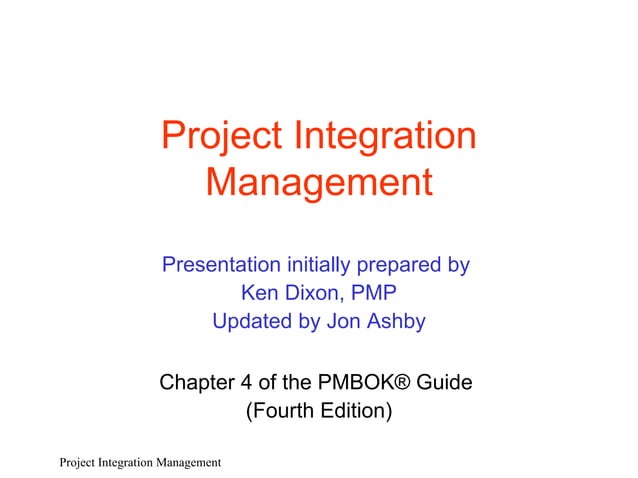 Project Integration Management

Presentation initially prepared by
Ken Dixon, PMP
Updated by Jon Ashby

Chapter 4 of the PMBOK® Guide
(Fourth Edition)

Project Integration Management